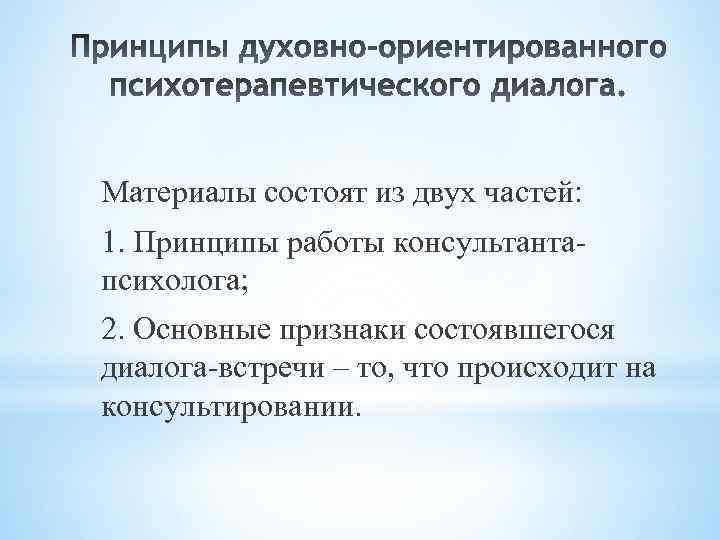 Принципы духовно-ориентированного психотерапевтического диалога.

Материалы состоят из двух частей:

1. Принципы работы консультанта-психолога;

2. Основные признаки состоявшегося диалога-встречи – то, что происходит на консультировании.